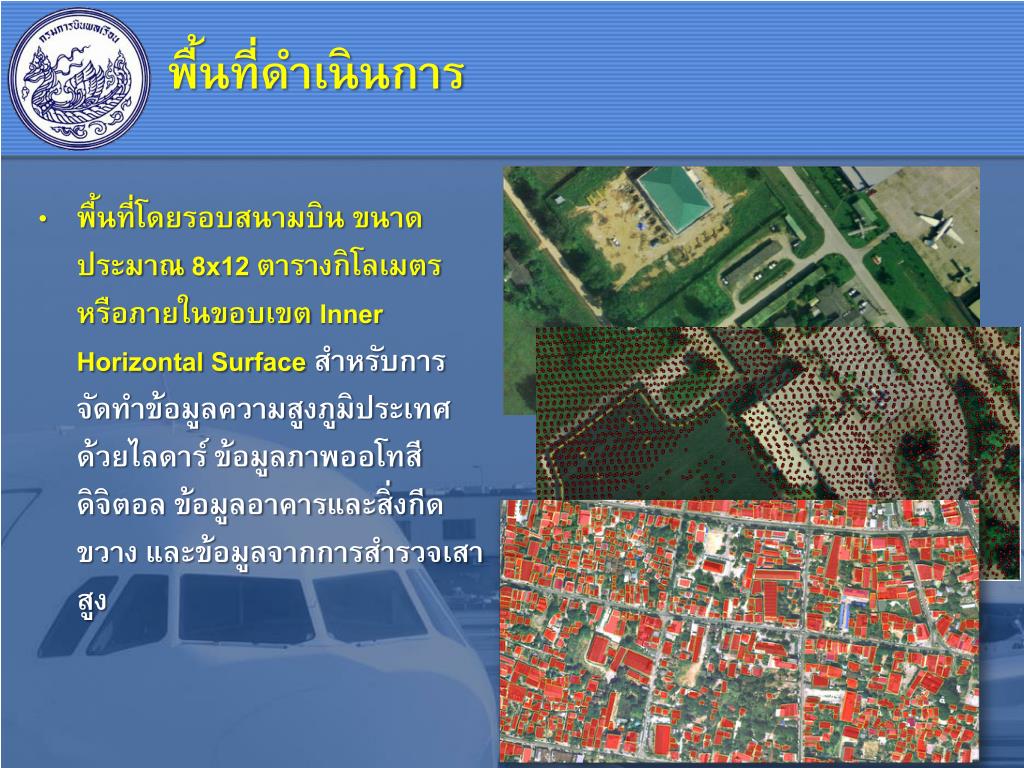 กรมการบินพลเรือน

พื้นที่ดำเนินการ

• พื้นที่โดยรอบสนามบิน ขนาดประมาณ 8x12 ตารางกิโลเมตร หรือภายในขอบเขต Inner Horizontal Surface สำหรับการจัดทำข้อมูลความสูงภูมิประเทศด้วยไลดาร์ ข้อมูลภาพออโทสีดิจิตอล ข้อมูลอาคารและสิ่งกีดขวาง และข้อมูลจากการสำรวจเสาสูง